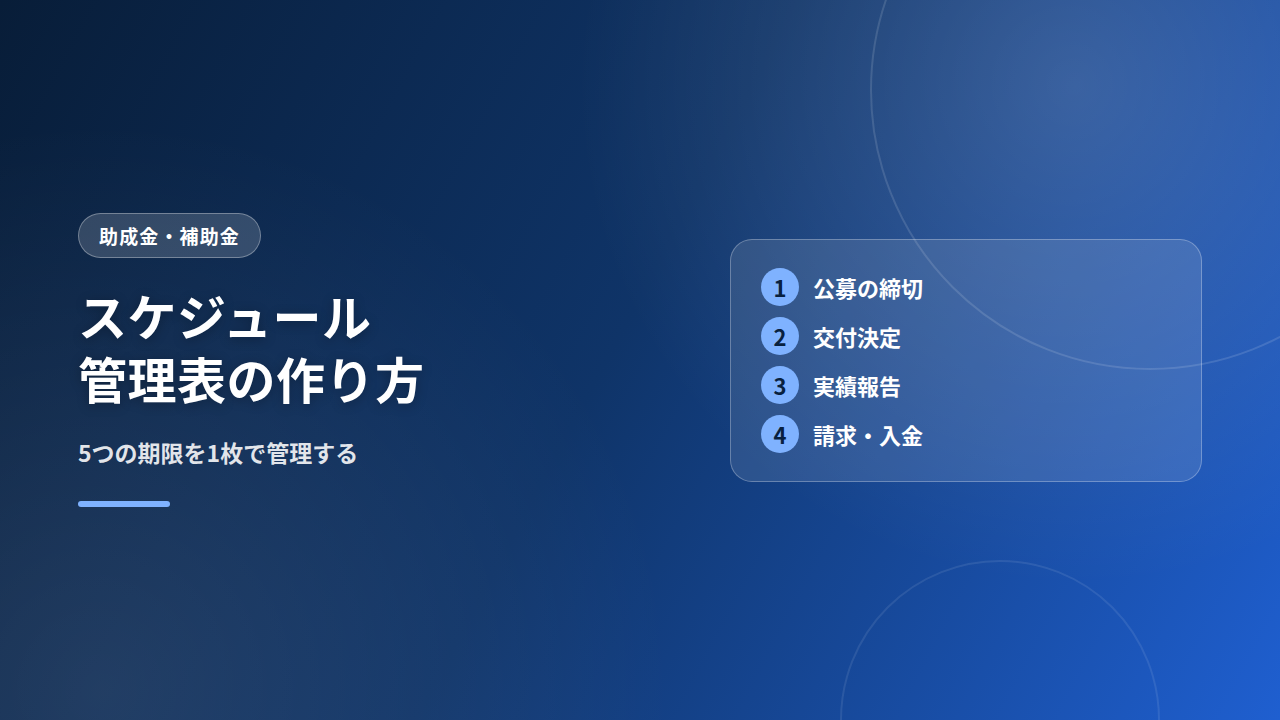 助成金・補助金

スケジュール
管理表の作り方

5つの期限を1枚で管理する

1 公募の締切
2 交付決定
3 実績報告
4 請求・入金